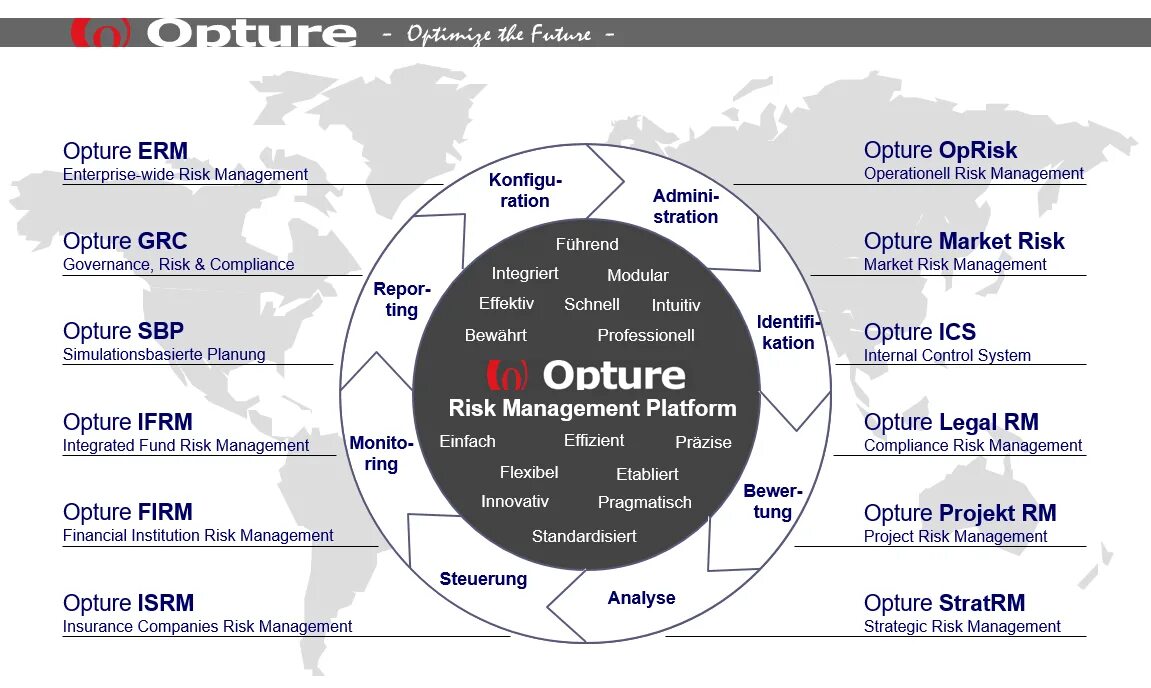 Opture - Optimize the Future -

Opture ERM
Enterprise-wide Risk Management

Opture GRC
Governance, Risk & Compliance

Opture SBP
Simulationsbasierte Planung

Opture IFRM
Integrated Fund Risk Management

Opture FIRM
Financial Institution Risk Management

Opture ISRM
Insurance Companies Risk Management

Konfiguration
Administration
Identifikation
Bewertung
Analyse
Steuerung
Monitoring
Reporting

Führend
Integriert
Modular
Effektiv
Schnell
Intuitiv
Bewährt
Professionell

Opture
Risk Management Platform

Einfach
Effizient
Präzise
Flexibel
Etabliert
Innovativ
Pragmatisch
Standardisiert

Opture OpRisk
Operationell Risk Management

Opture Market Risk
Market Risk Management

Opture ICS
Internal Control System

Opture Legal RM
Compliance Risk Management

Opture Projekt RM
Project Risk Management

Opture StratRM
Strategic Risk Management